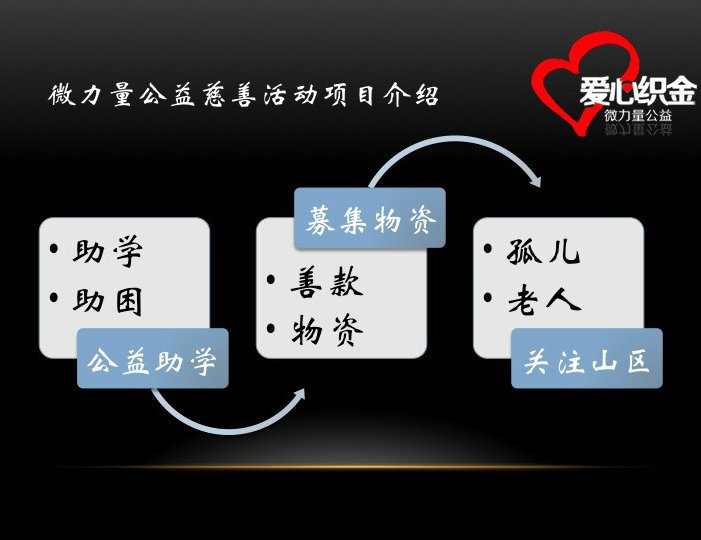 微力量公益慈善活动项目介绍

爱心织金
微力量公益

• 助学
• 助困

公益助学

募集物资

• 善款
• 物资

• 孤儿
• 老人

关注山区